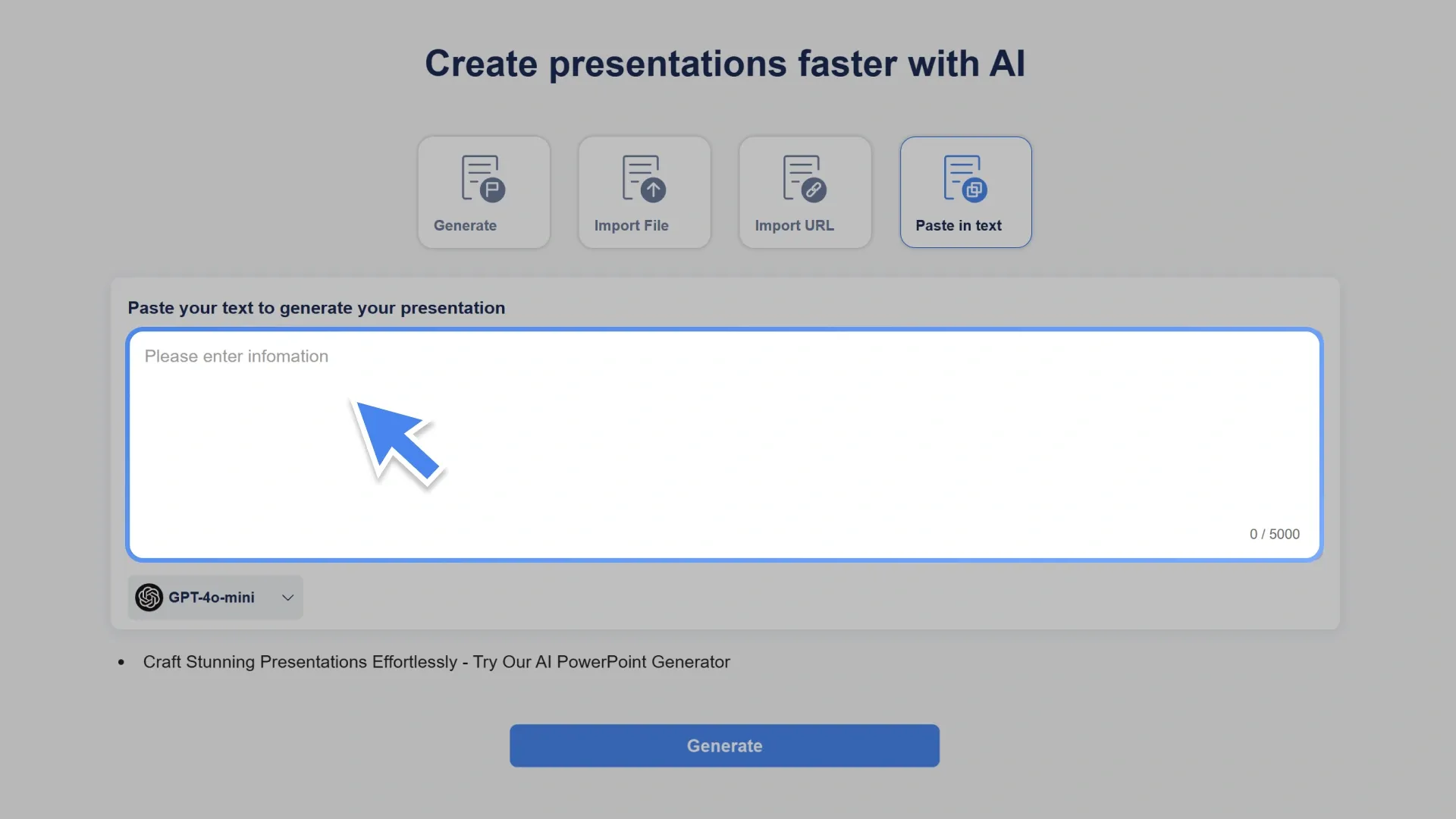 Create presentations faster with AI

Generate

Import File

Import URL

Paste in text

Paste your text to generate your presentation

Please enter infomation

0 / 5000

GPT-4o-mini

• Craft Stunning Presentations Effortlessly - Try Our AI PowerPoint Generator

Generate